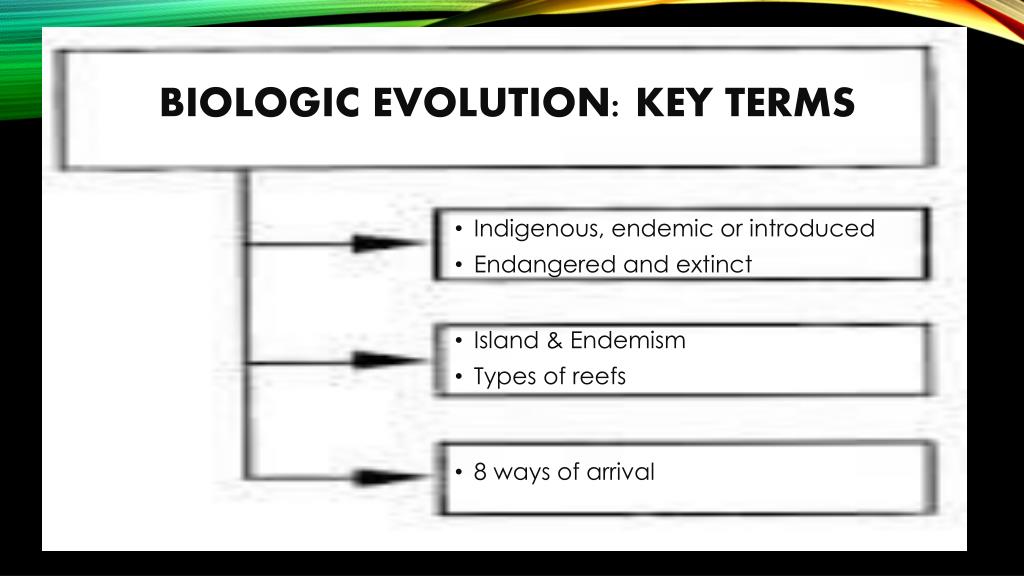 BIOLOGIC EVOLUTION: KEY TERMS

• Indigenous, endemic or introduced
• Endangered and extinct

• Island & Endemism
• Types of reefs

• 8 ways of arrival